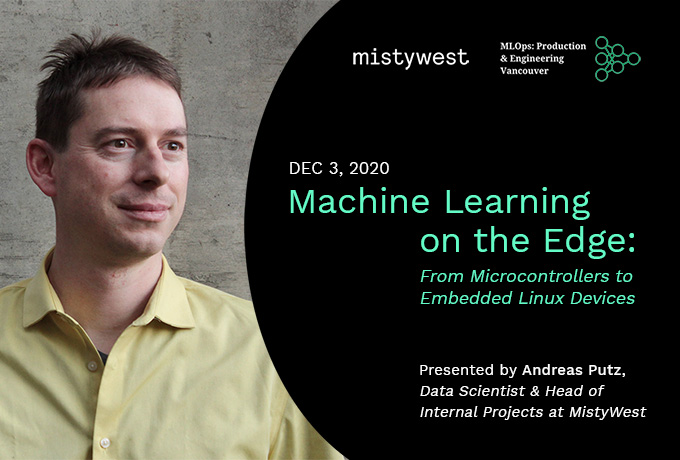 mistywest

MLOps: Production & Engineering Vancouver

DEC 3, 2020

Machine Learning on the Edge:

From Microcontrollers to Embedded Linux Devices

Presented by Andreas Putz, Data Scientist & Head of Internal Projects at MistyWest